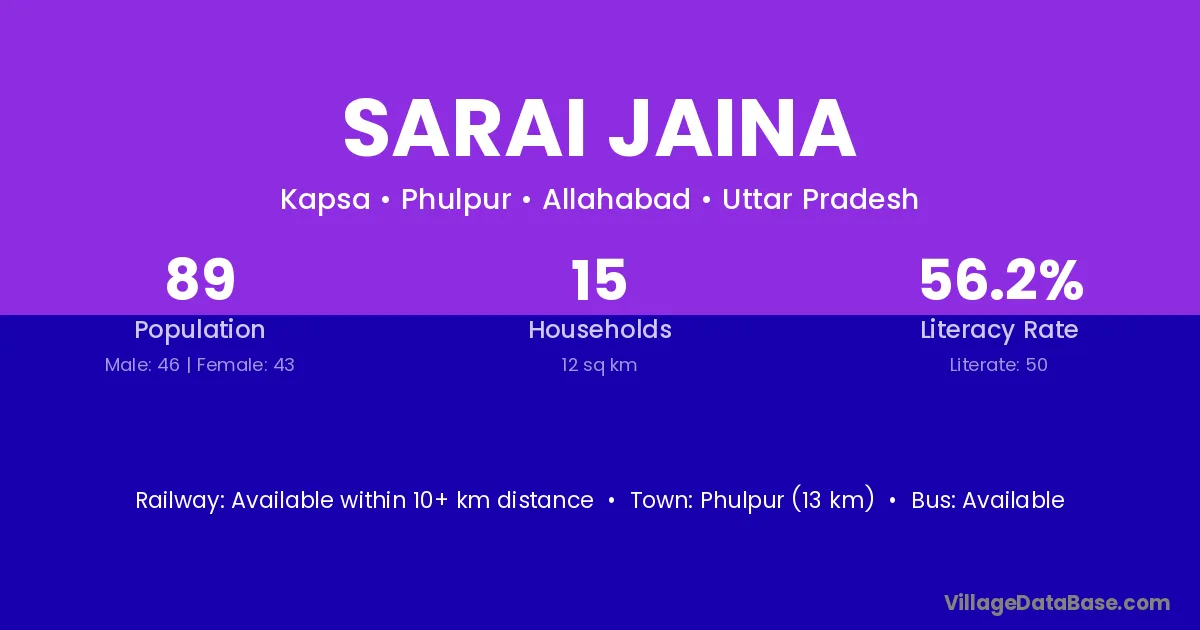 SARAI JAINA

Kapsa • Phulpur • Allahabad • Uttar Pradesh

89
Population
Male: 46 | Female: 43

15
Households
12 sq km

56.2%
Literacy Rate
Literate: 50

Railway: Available within 10+ km distance • Town: Phulpur (13 km) • Bus: Available

VillageDataBase.com